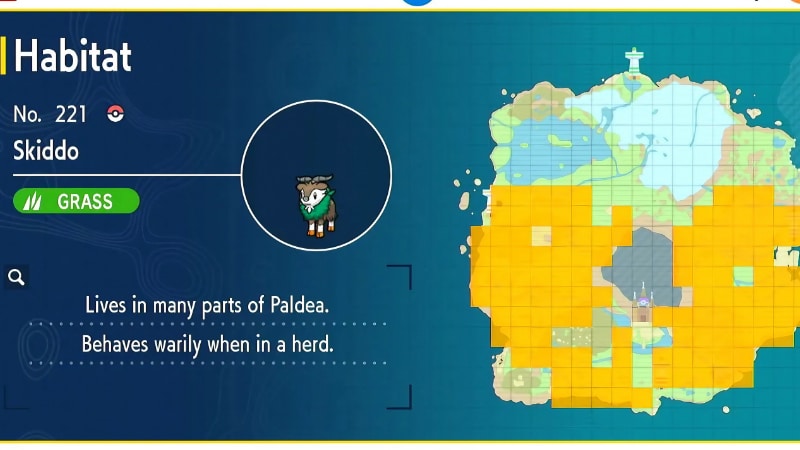 Habitat

No. 221

Skiddo

GRASS

Lives in many parts of Paldea.

Behaves warily when in a herd.